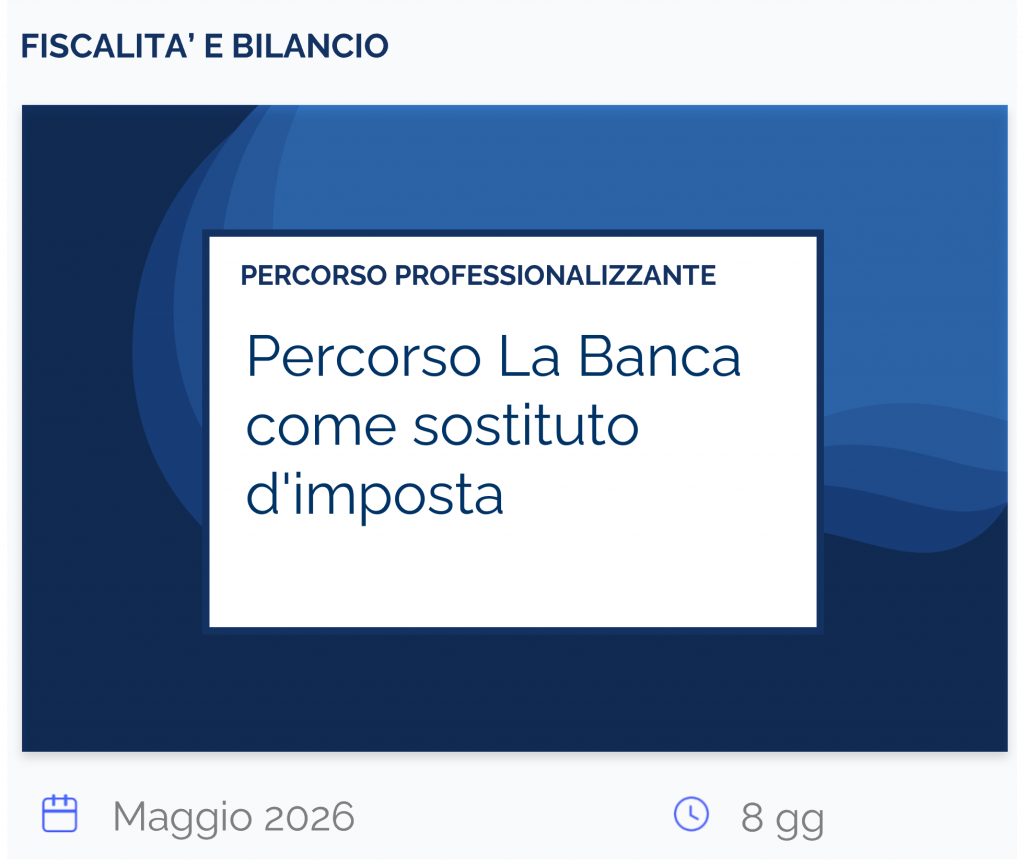 FISCALITA' E BILANCIO

PERCORSO PROFESSIONALIZZANTE

Percorso La Banca come sostituto d'imposta

Maggio 2026

8 gg